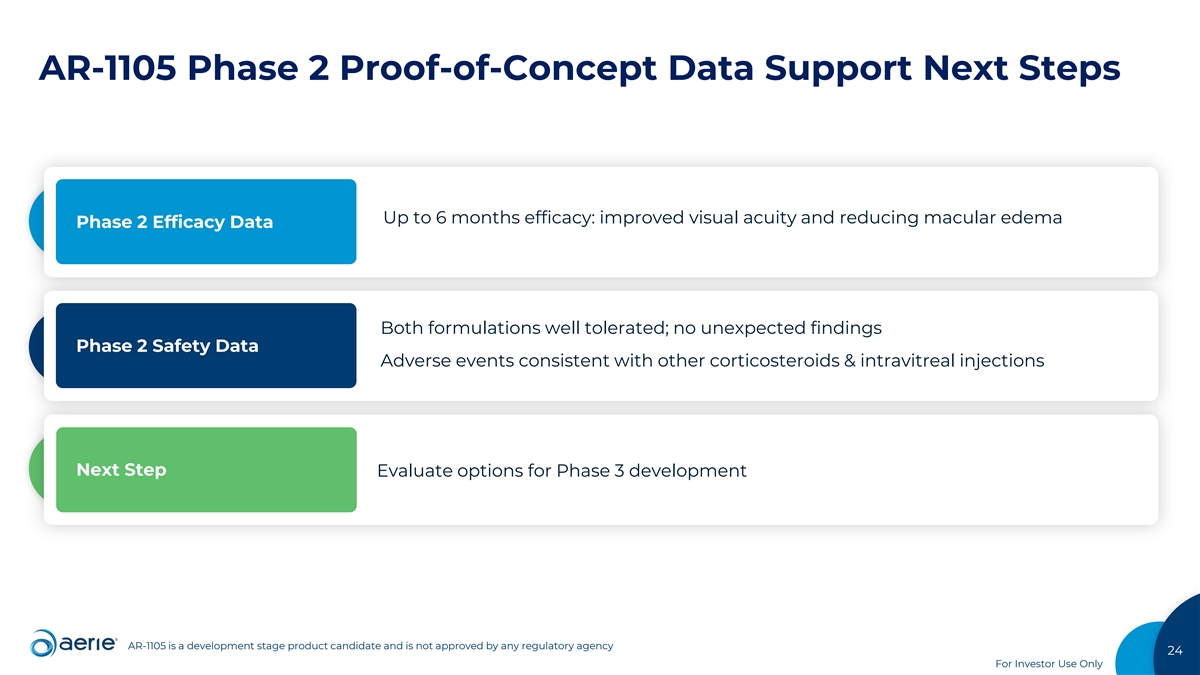 AR-1105 Phase 2 Proof-of-Concept Data Support Next Steps

Phase 2 Efficacy Data

Up to 6 months efficacy: improved visual acuity and reducing macular edema

Phase 2 Safety Data

Both formulations well tolerated; no unexpected findings

Adverse events consistent with other corticosteroids & intravitreal injections

Next Step

Evaluate options for Phase 3 development

aerie®

AR-1105 is a development stage product candidate and is not approved by any regulatory agency

24

For Investor Use Only